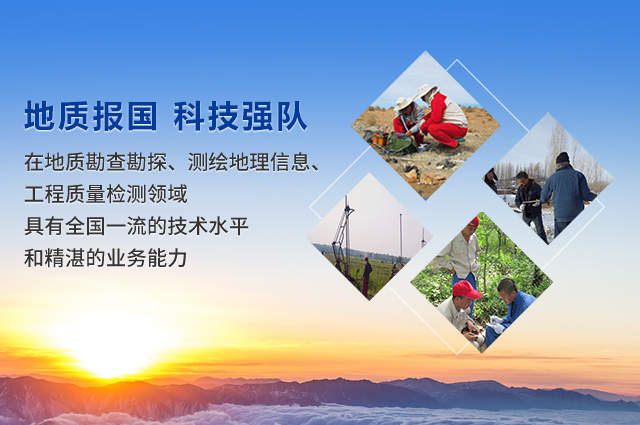 地质报国 科技强队

在地质勘查勘探、测绘地理信息、
工程质量检测领域
具有全国一流的技术水平
和精湛的业务能力